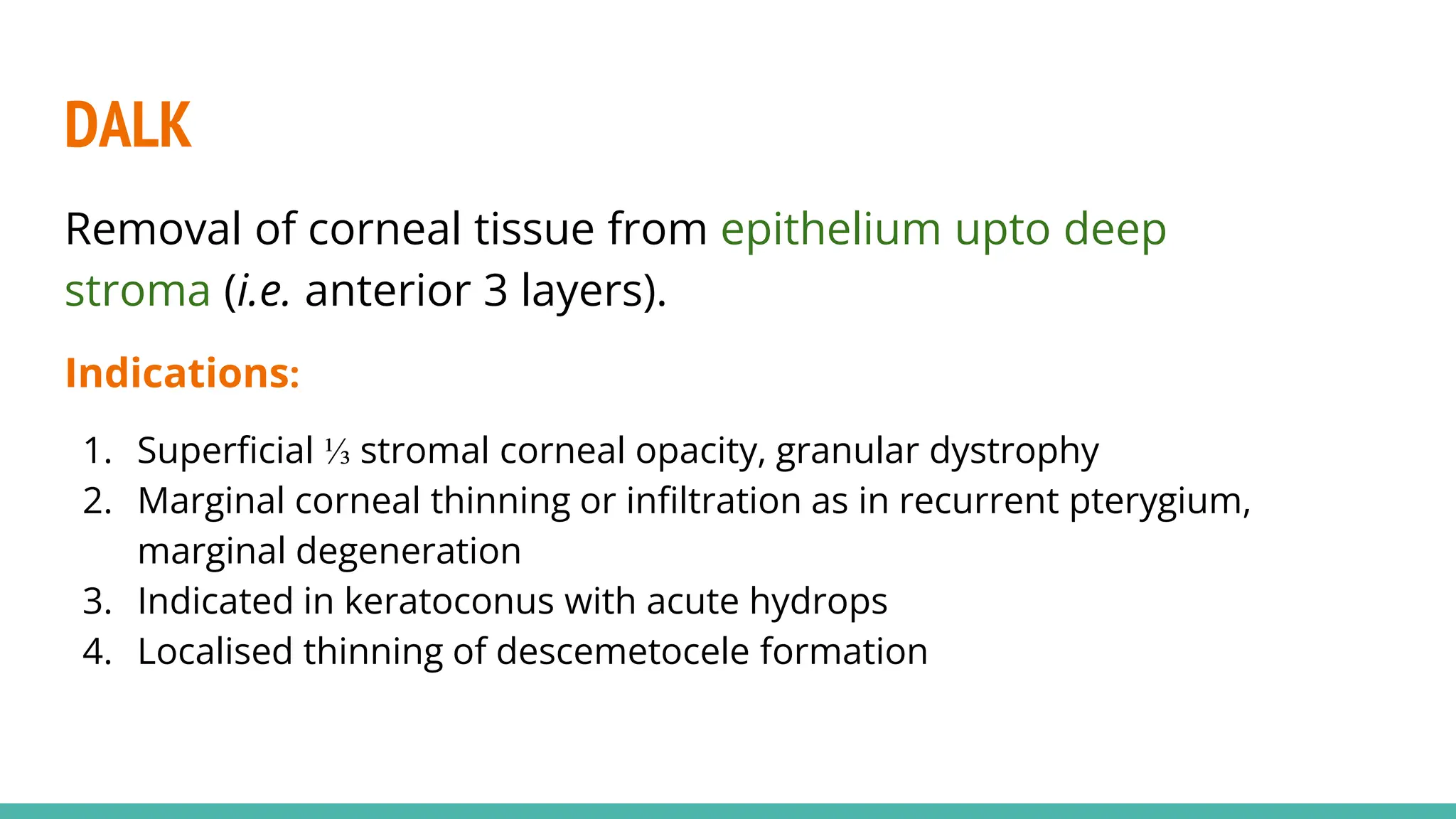 DALK

Removal of corneal tissue from epithelium upto deep stroma (i.e. anterior 3 layers).

Indications:

1. Superficial ⅓ stromal corneal opacity, granular dystrophy
2. Marginal corneal thinning or infiltration as in recurrent pterygium, marginal degeneration
3. Indicated in keratoconus with acute hydrops
4. Localised thinning of descemetocele formation